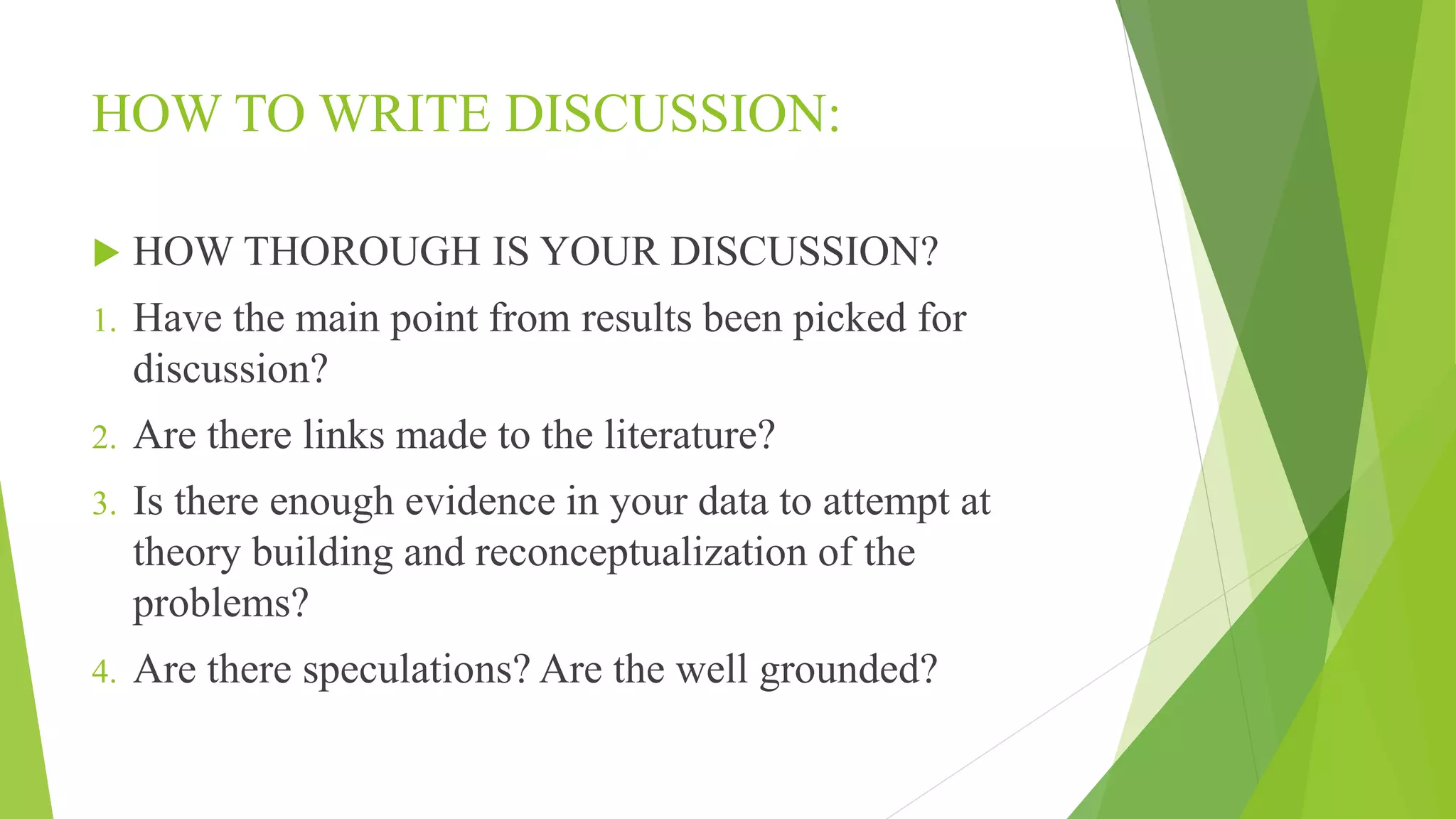 HOW TO WRITE DISCUSSION:

HOW THOROUGH IS YOUR DISCUSSION?

1. Have the main point from results been picked for discussion?
2. Are there links made to the literature?
3. Is there enough evidence in your data to attempt at theory building and reconceptualization of the problems?
4. Are there speculations? Are the well grounded?